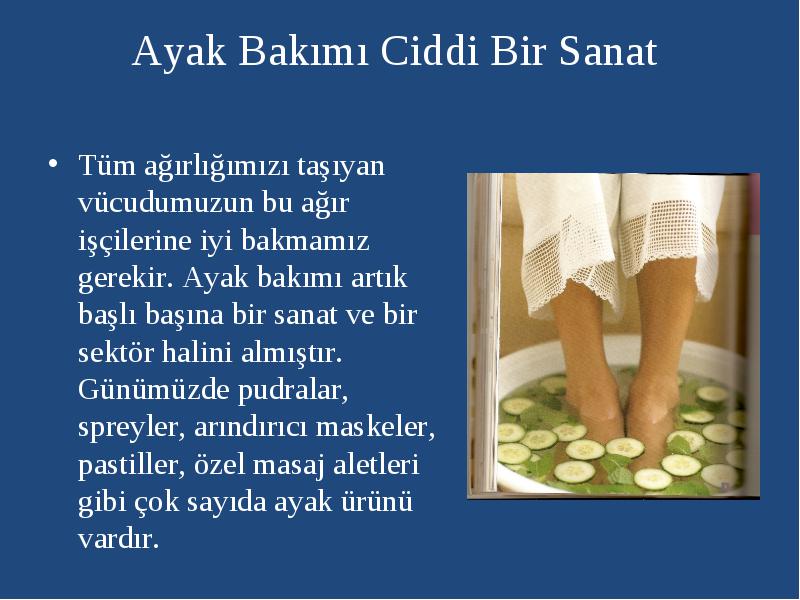 Ayak Bakımı Ciddi Bir Sanat

• Tüm ağırlığımızı taşıyan vücudumuzun bu ağır işçilerine iyi bakmamız gerekir. Ayak bakımı artık başlı başına bir sanat ve bir sektör halini almıştır. Günümüzde pudralar, spreyler, arındırıcı maskeler, pastiller, özel masaj aletleri gibi çok sayıda ayak ürünü vardır.